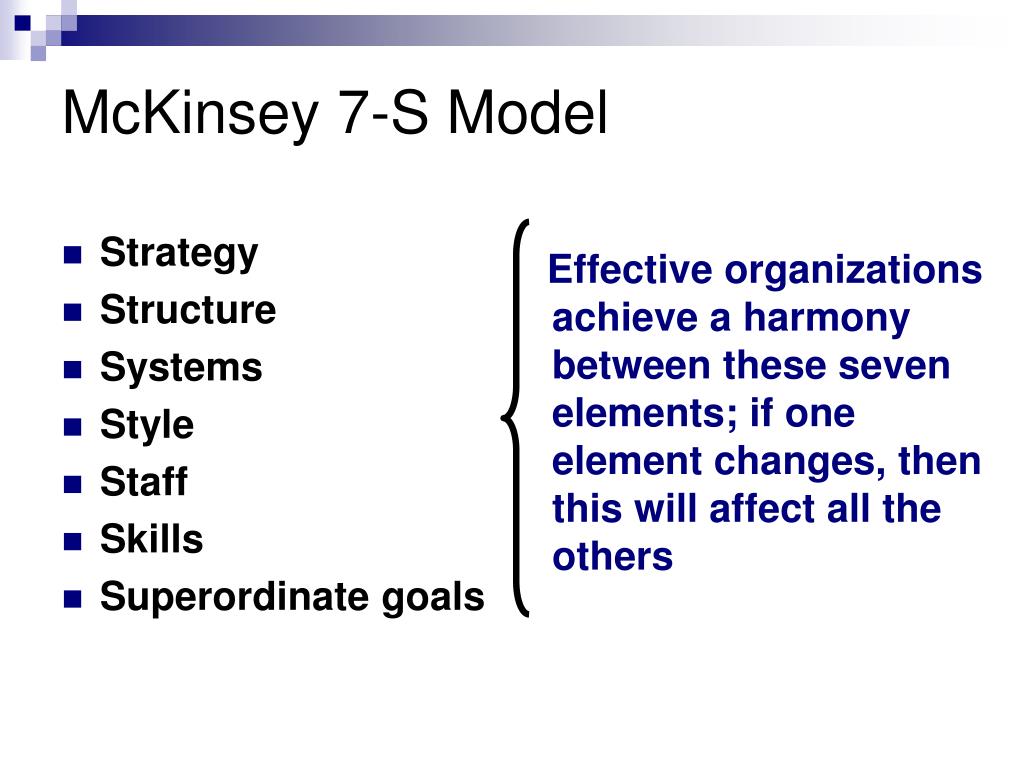 McKinsey 7-S Model

- Strategy
- Structure
- Systems
- Style
- Staff
- Skills
- Superordinate goals

Effective organizations achieve a harmony between these seven elements; if one element changes, then this will affect all the others